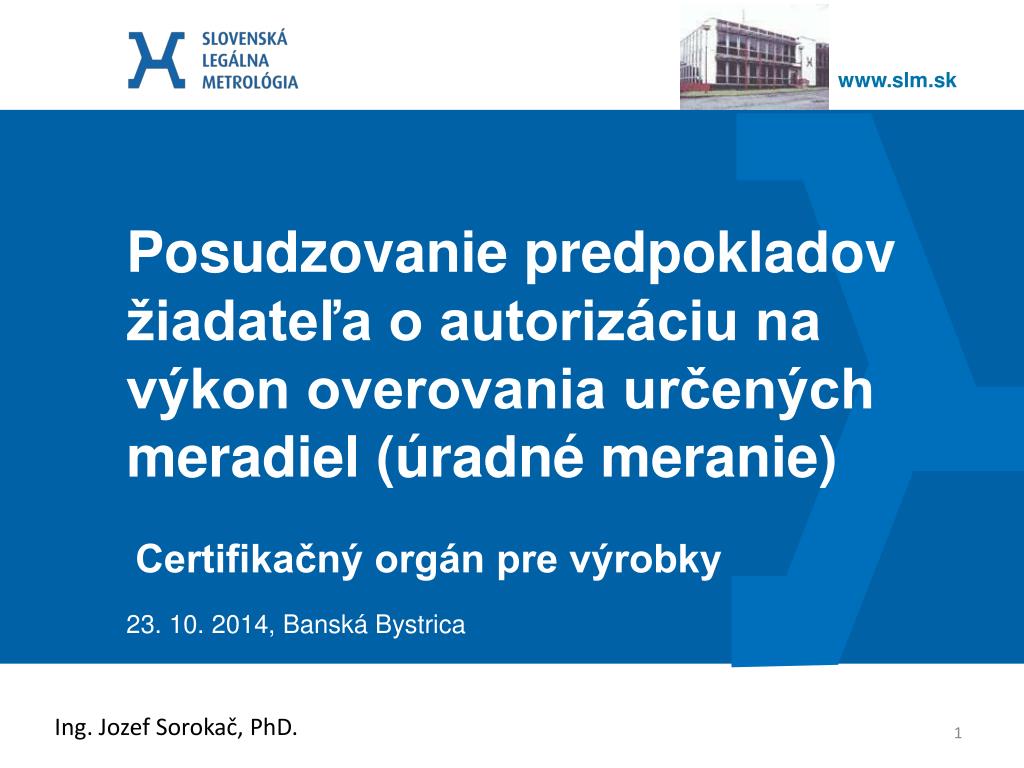 SLOVENSKÁ LEGÁLNA METROLÓGIA

www.slm.sk

Posudzovanie predpokladov žiadateľa o autorizáciu na výkon overovania určených meradiel (úradné meranie)

Certifikačný orgán pre výrobky

23. 10. 2014, Banská Bystrica

Ing. Jozef Sorokač, PhD.

1